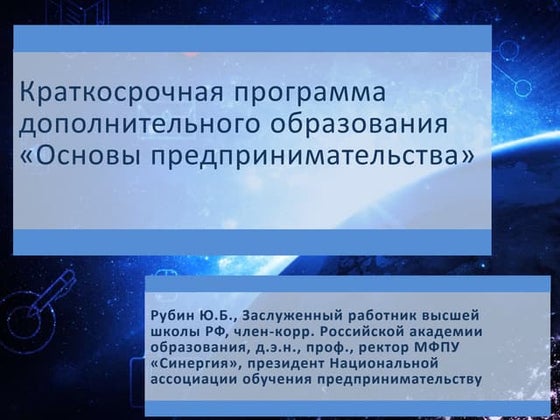 Краткосрочная программа дополнительного образования «Основы предпринимательства»

Рубин Ю.Б., Заслуженный работник высшей школы РФ, член-корр. Российской академии образования, д.э.н., проф., ректор МФПУ «Синергия», президент Национальной ассоциации обучения предпринимательству